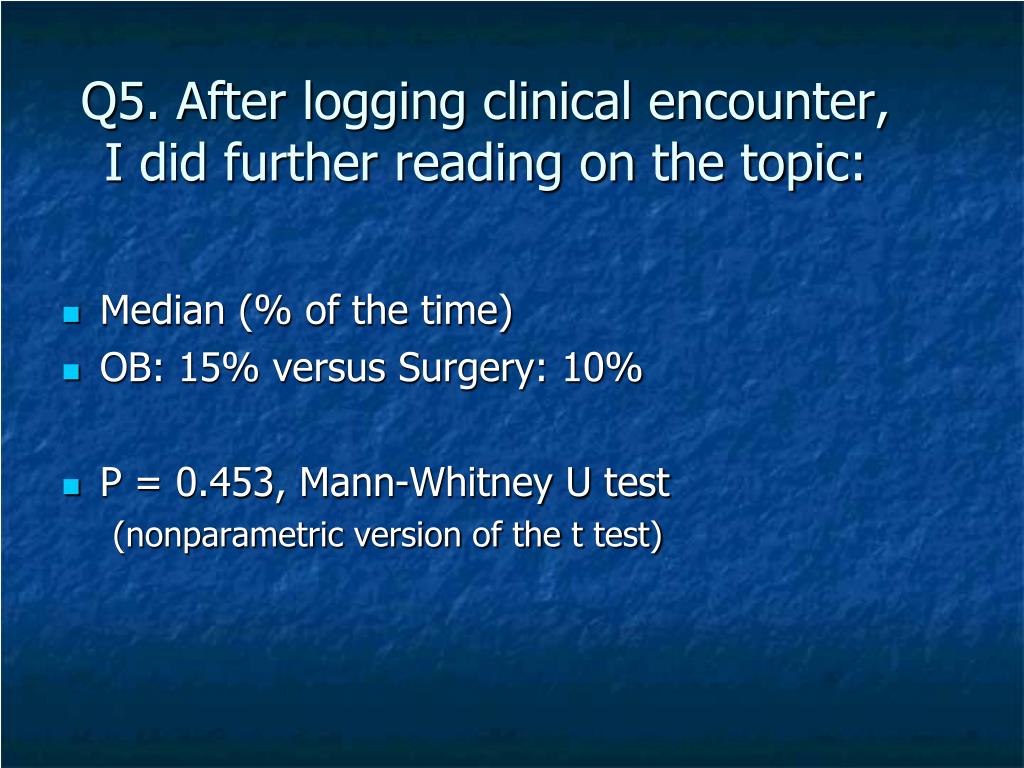 Q5. After logging clinical encounter, I did further reading on the topic:

- Median (% of the time)
- OB: 15% versus Surgery: 10%

- P = 0.453, Mann-Whitney U test
(nonparametric version of the t test)